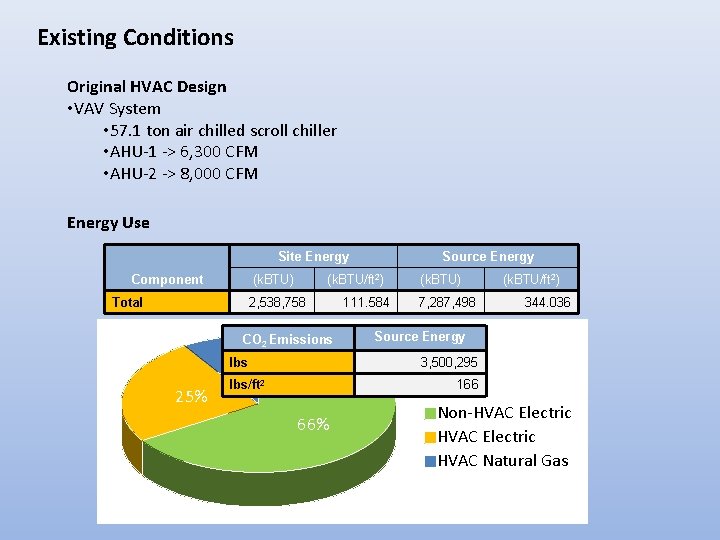 Existing Conditions

Original HVAC Design
•VAV System
•57.1 ton air chilled scroll chiller
•AHU-1 -> 6,300 CFM
•AHU-2 -> 8,000 CFM

Energy Use

| Component | Site Energy (kBTU) | Site Energy (kBTU/ft²) | Source Energy (kBTU) | Source Energy (kBTU/ft²) |
|---|---|---|---|---|
| Total | 2,538,758 | 111.584 | 7,287,498 | 344.036 |

| $CO_2$ Emissions | Source Energy |
|---|---|
| lbs | 3,500,295 |
| lbs/ft² | 166 |

25%
66%
Non-HVAC Electric
HVAC Electric
HVAC Natural Gas